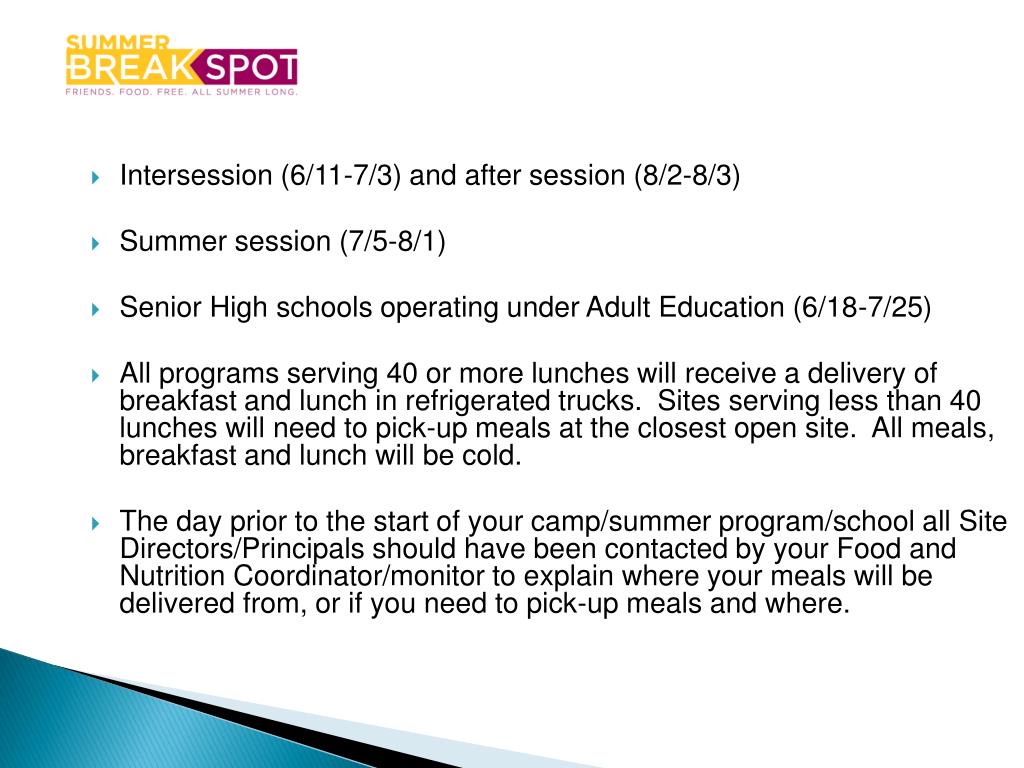 SUMMER BREAK SPOT
FRIENDS. FOOD. FREE. ALL SUMMER LONG.

Intersession (6/11-7/3) and after session (8/2-8/3)

Summer session (7/5-8/1)

Senior High schools operating under Adult Education (6/18-7/25)

All programs serving 40 or more lunches will receive a delivery of breakfast and lunch in refrigerated trucks. Sites serving less than 40 lunches will need to pick-up meals at the closest open site. All meals, breakfast and lunch will be cold.

The day prior to the start of your camp/summer program/school all Site Directors/Principals should have been contacted by your Food and Nutrition Coordinator/monitor to explain where your meals will be delivered from, or if you need to pick-up meals and where.